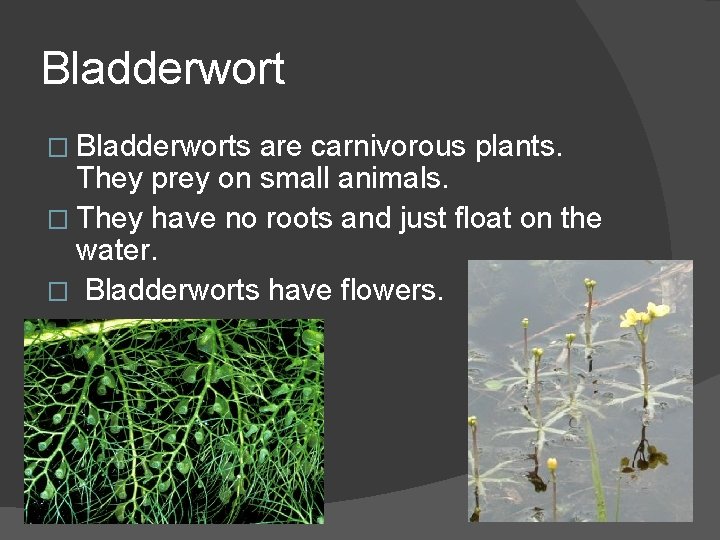 Bladderwort

□ Bladderworts are carnivorous plants. They prey on small animals.

□ They have no roots and just float on the water.

□ Bladderworts have flowers.